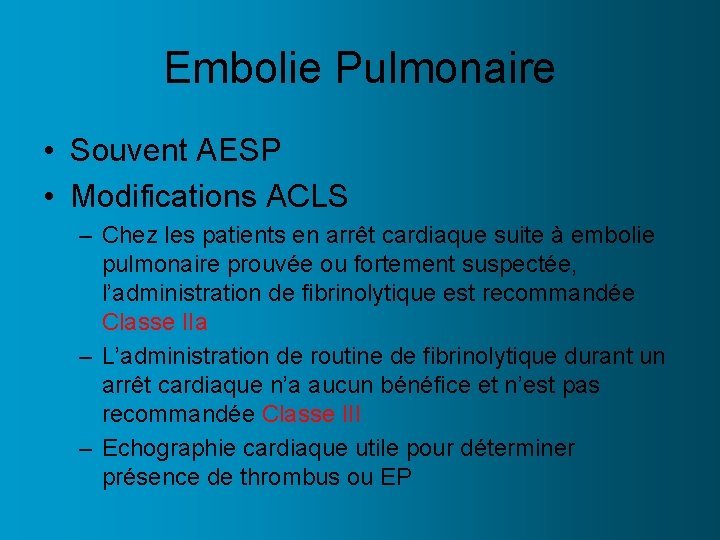 Embolie Pulmonaire

• Souvent AESP
• Modifications ACLS
– Chez les patients en arrêt cardiaque suite à embolie pulmonaire prouvée ou fortement suspectée, l'administration de fibrinolytique est recommandée Classe IIa
– L'administration de routine de fibrinolytique durant un arrêt cardiaque n'a aucun bénéfice et n'est pas recommandée Classe III
– Echographie cardiaque utile pour déterminer présence de thrombus ou EP